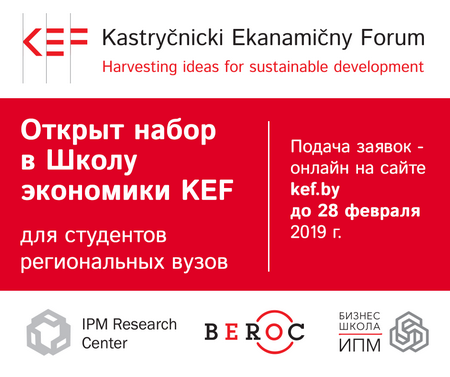 KEF Kastryčnicki Ekanamičny Forum
Harvesting ideas for sustainable development

Открыт набор в Школу экономики KEF

для студентов региональных вузов

Подача заявок - онлайн на сайте kef.by до 28 февраля 2019 г.

IPM Research Center

BEROC

БИЗНЕС ШКОЛА ИПМ